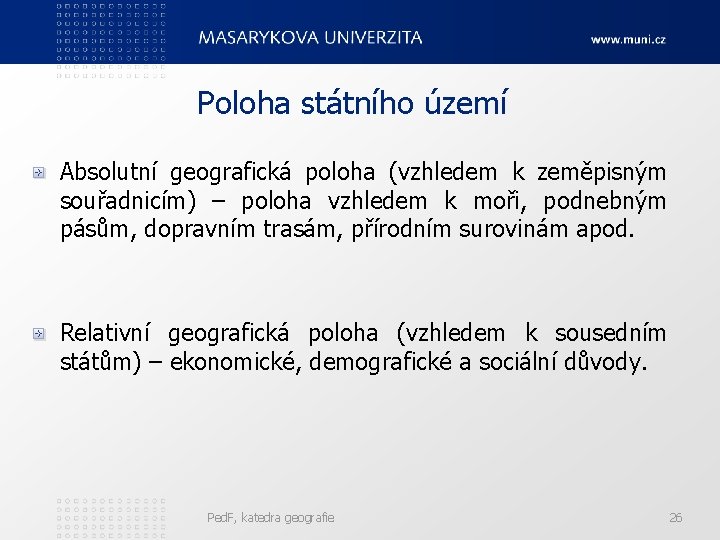 MASARYKOVA UNIVERZITA www.muni.cz

Poloha státního území

Absolutní geografická poloha (vzhledem k zeměpisným souřadnicím) – poloha vzhledem k moři, podnebným pásům, dopravním trasám, přírodním surovinám apod.

Relativní geografická poloha (vzhledem k sousedním státům) – ekonomické, demografické a sociální důvody.

PedF, katedra geografie 26